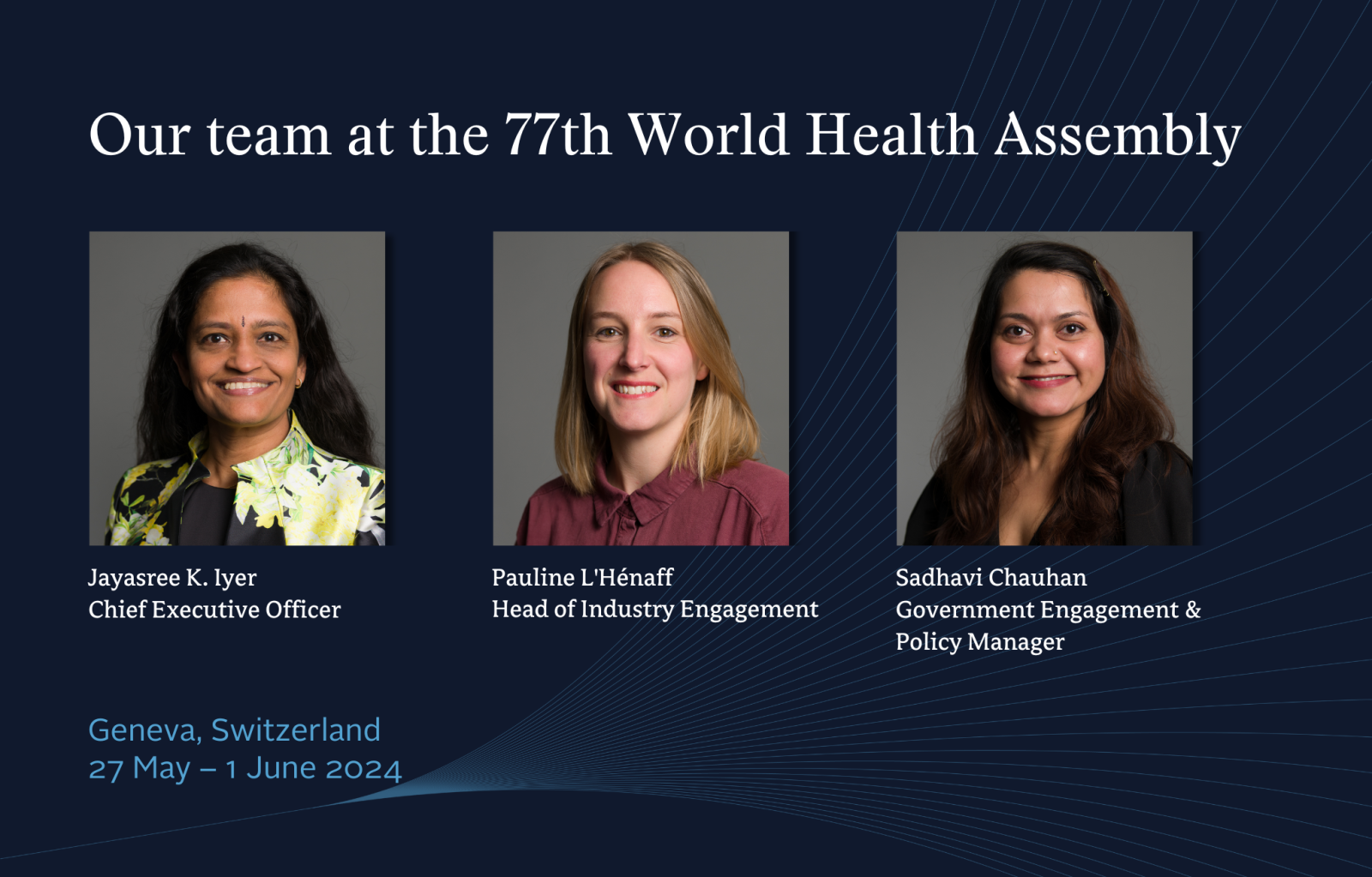 Our team at the 77th World Health Assembly

Jayasree K. Iyer
Chief Executive Officer

Pauline L'Hénaff
Head of Industry Engagement

Sadhavi Chauhan
Government Engagement & Policy Manager

Geneva, Switzerland
27 May – 1 June 2024